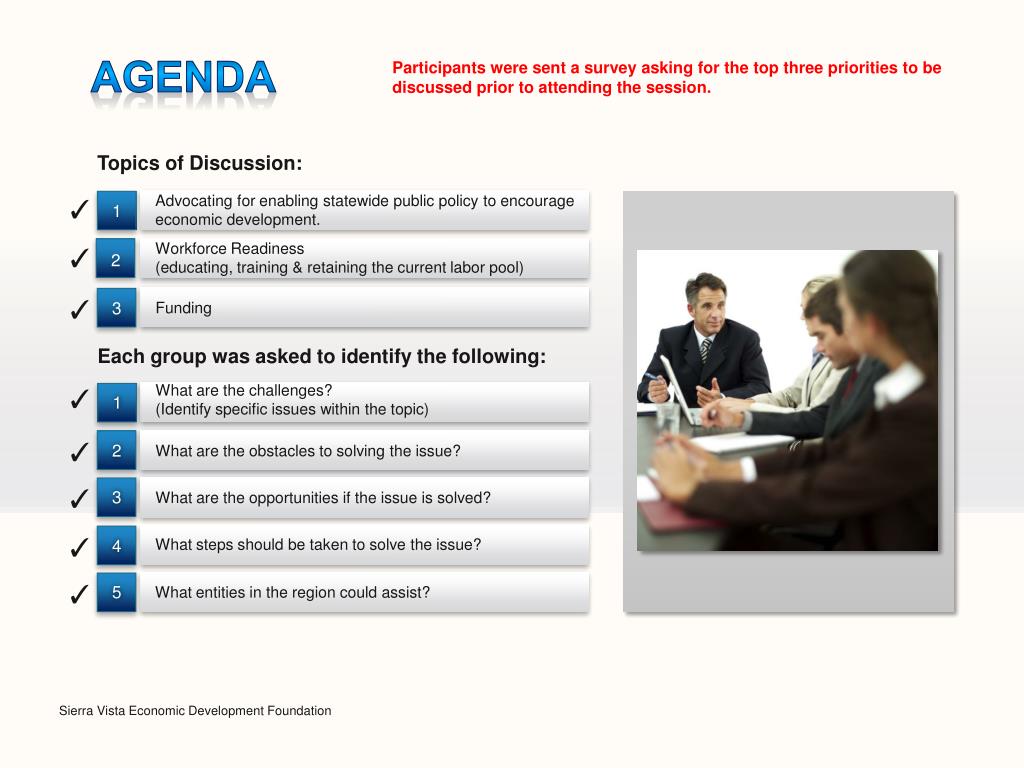 AGENDA

Participants were sent a survey asking for the top three priorities to be discussed prior to attending the session.

Topics of Discussion:

✓ 1 Advocating for enabling statewide public policy to encourage economic development.

✓ 2 Workforce Readiness
(educating, training & retaining the current labor pool)

✓ 3 Funding

Each group was asked to identify the following:

✓ 1 What are the challenges?
(Identify specific issues within the topic)

✓ 2 What are the obstacles to solving the issue?

✓ 3 What are the opportunities if the issue is solved?

✓ 4 What steps should be taken to solve the issue?

✓ 5 What entities in the region could assist?

Sierra Vista Economic Development Foundation